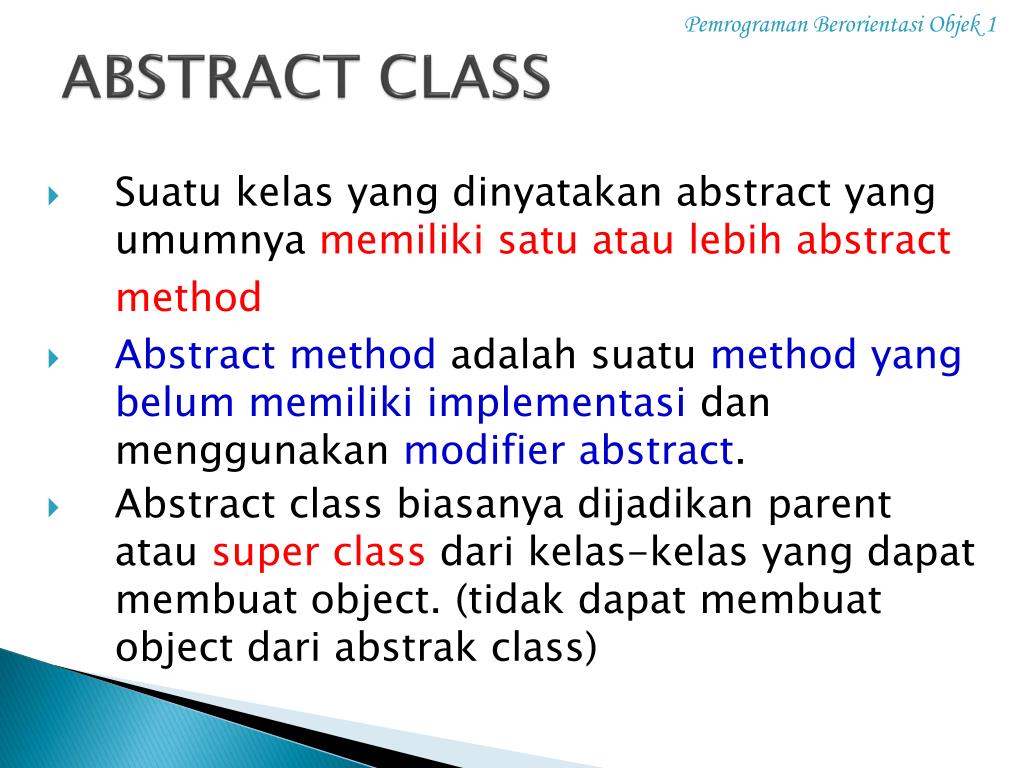 Pemrograman Berorientasi Objek 1

ABSTRACT CLASS

Suatu kelas yang dinyatakan abstract yang umumnya memiliki satu atau lebih abstract method

Abstract method adalah suatu method yang belum memiliki implementasi dan menggunakan modifier abstract.

Abstract class biasanya dijadikan parent atau super class dari kelas-kelas yang dapat membuat object. (tidak dapat membuat object dari abstrak class)